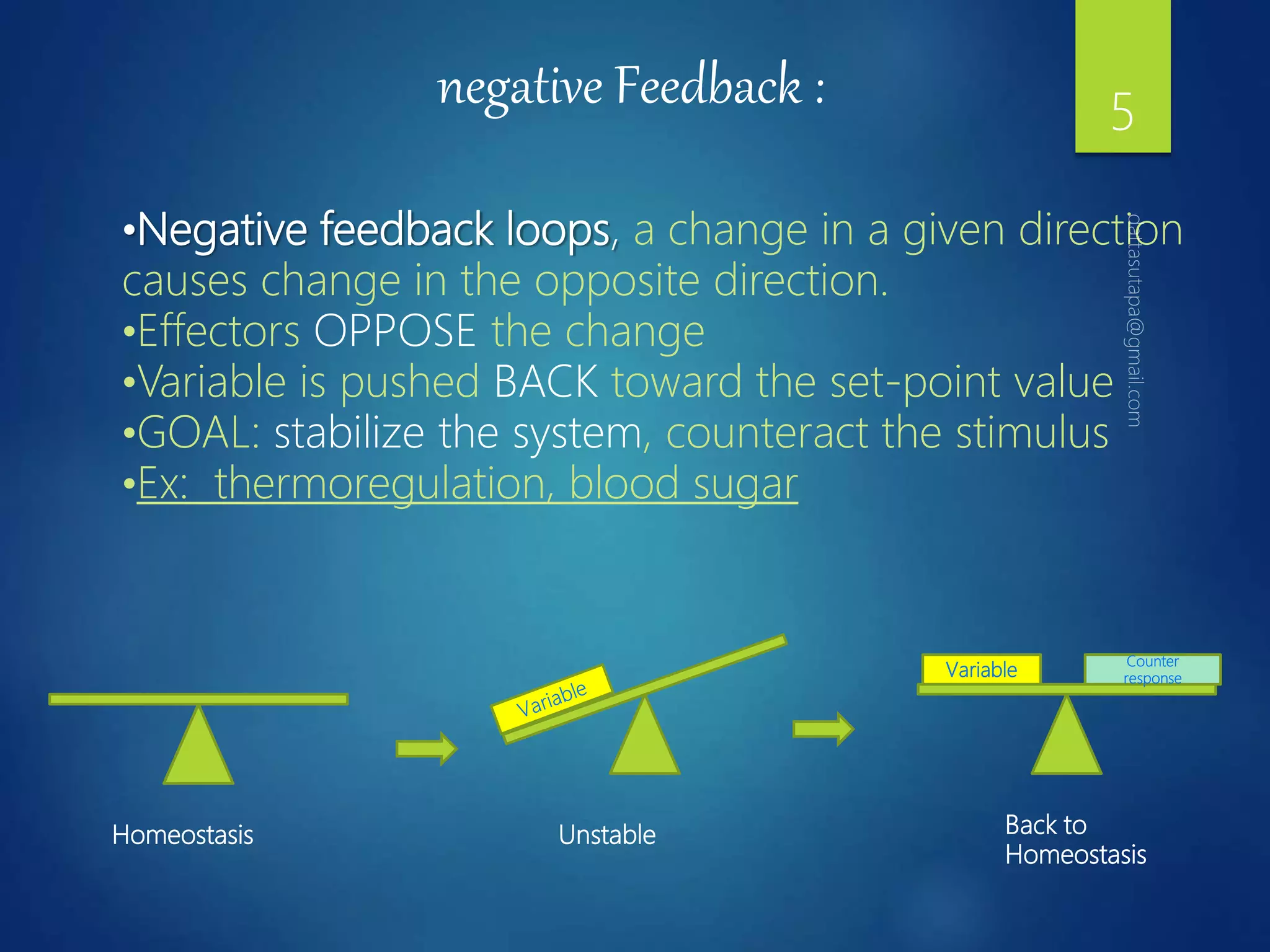 negative Feedback :

5

•Negative feedback loops, a change in a given direction causes change in the opposite direction.
•Effectors OPPOSE the change
•Variable is pushed BACK toward the set-point value
•GOAL: stabilize the system, counteract the stimulus
•Ex: thermoregulation, blood sugar

dattasutapa@gmail.com

Variable

Variable

Counter response

Homeostasis

Unstable

Back to Homeostasis